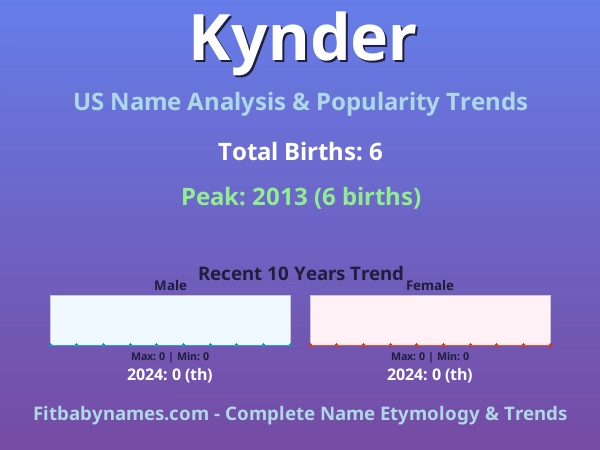 Kynder

US Name Analysis & Popularity Trends

Total Births: 6

Peak: 2013 (6 births)

Recent 10 Years Trend

Male

Max: 0 | Min: 0

2024: 0 (th)

Female

Max: 0 | Min: 0

2024: 0 (th)

Fitbabynames.com - Complete Name Etymology & Trends